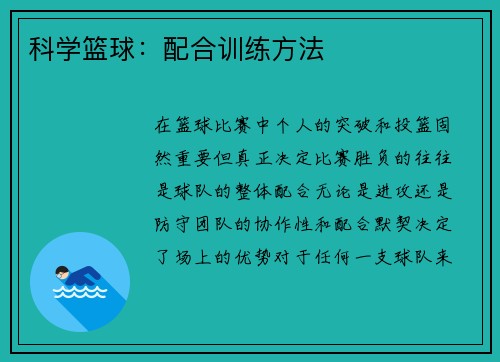 科学篮球：配合训练方法

在篮球比赛中个人的突破和投篮固然重要但真正决定比赛胜负的往往是球队的整体配合无论是进攻还是防守团队的协作性和配合默契决定了场上的优势对于任何一支球队来